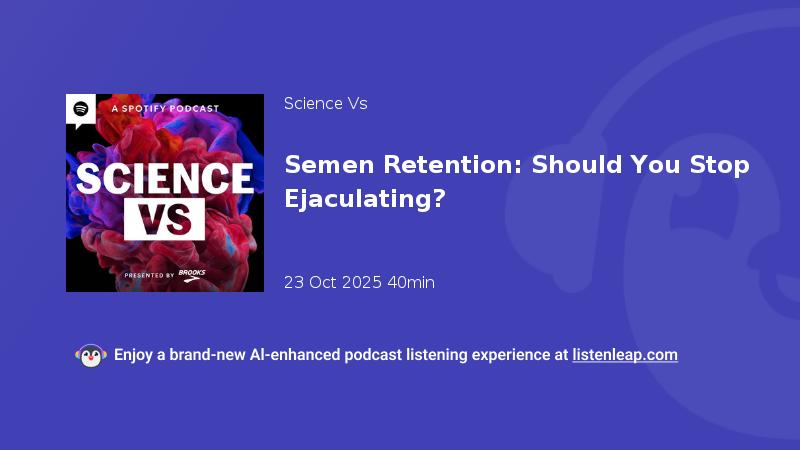 A SPOTIFY PODCAST

SCIENCE VS

PRESENTED BY BROOKS

Science Vs

Semen Retention: Should You Stop Ejaculating?

23 Oct 2025 40min

Enjoy a brand-new AI-enhanced podcast listening experience at listenleap.com